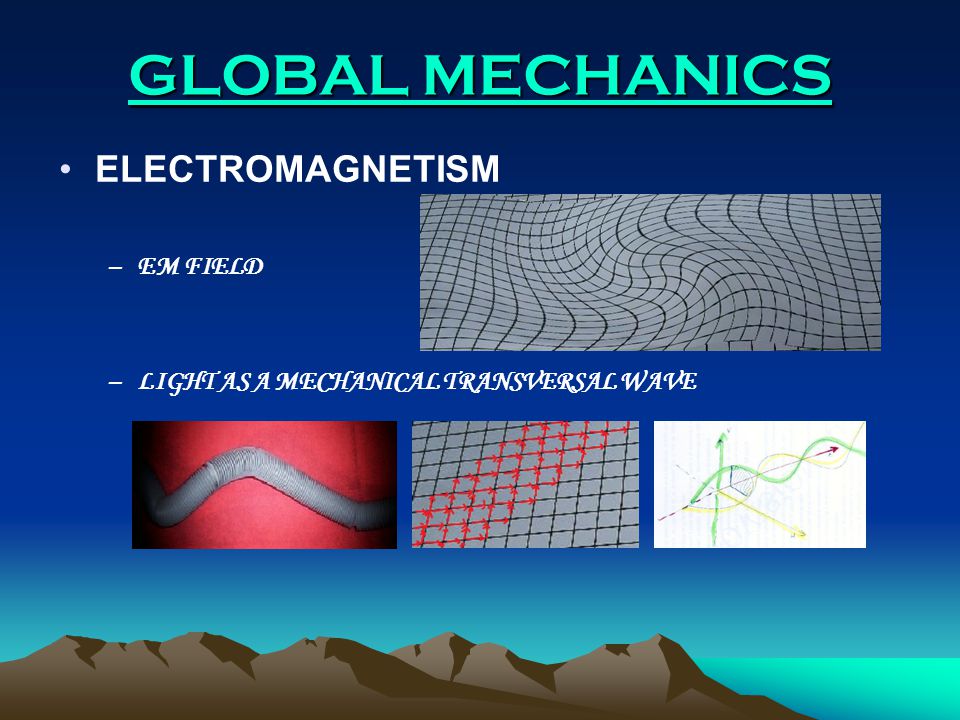 GLOBAL MECHANICS

• ELECTROMAGNETISM

– EM FIELD

– LIGHT AS A MECHANICAL TRANSVERSAL WAVE